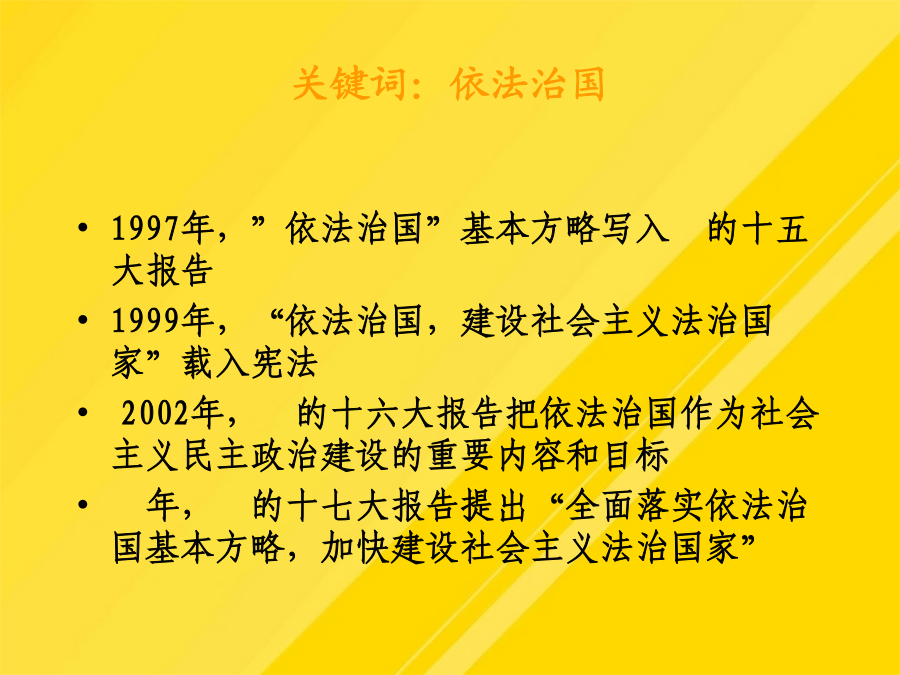 关键词：依法治国

• 1997年，”依法治国”基本方略写入　的十五大报告
• 1999年，“依法治国，建设社会主义法治国家”载入宪法
• 2002年，　的十六大报告把依法治国作为社会主义民主政治建设的重要内容和目标
• 　年，　的十七大报告提出“全面落实依法治国基本方略，加快建设社会主义法治国家”